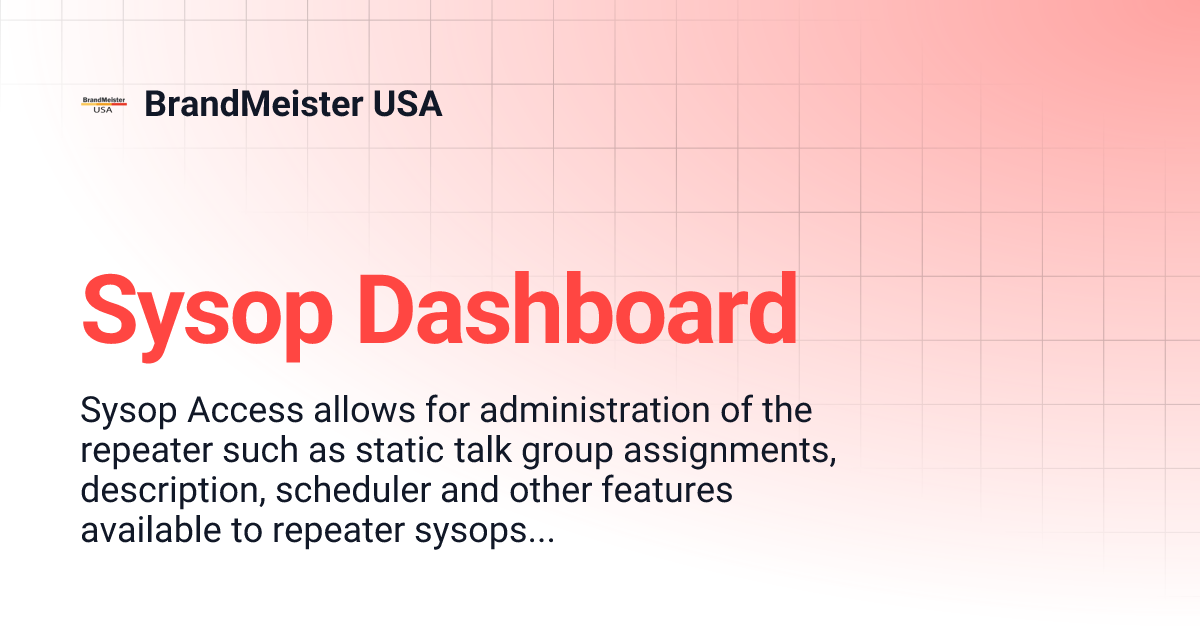 BrandMeister USA

BrandMeister USA

Sysop Dashboard

Sysop Access allows for administration of the repeater such as static talk group assignments, description, scheduler and other features available to repeater sysops...